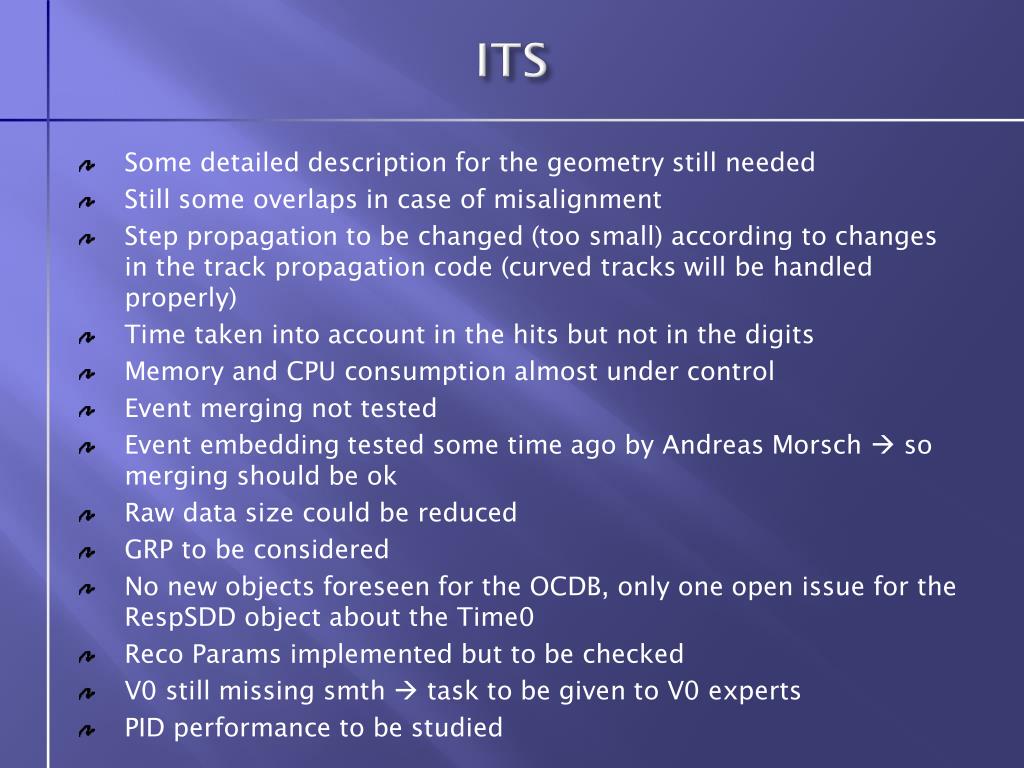 ITS

Some detailed description for the geometry still needed
Still some overlaps in case of misalignment
Step propagation to be changed (too small) according to changes in the track propagation code (curved tracks will be handled properly)
Time taken into account in the hits but not in the digits
Memory and CPU consumption almost under control
Event merging not tested
Event embedding tested some time ago by Andreas Morsch → so merging should be ok
Raw data size could be reduced
GRP to be considered
No new objects foreseen for the OCDB, only one open issue for the RespSDD object about the Time0
Reco Params implemented but to be checked
V0 still missing smth → task to be given to V0 experts
PID performance to be studied